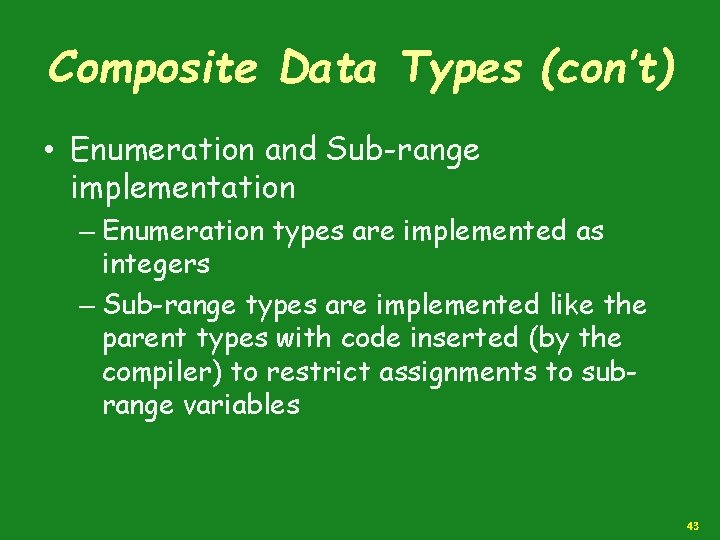 Composite Data Types (con't)

• Enumeration and Sub-range implementation

– Enumeration types are implemented as integers

– Sub-range types are implemented like the parent types with code inserted (by the compiler) to restrict assignments to sub-range variables

43